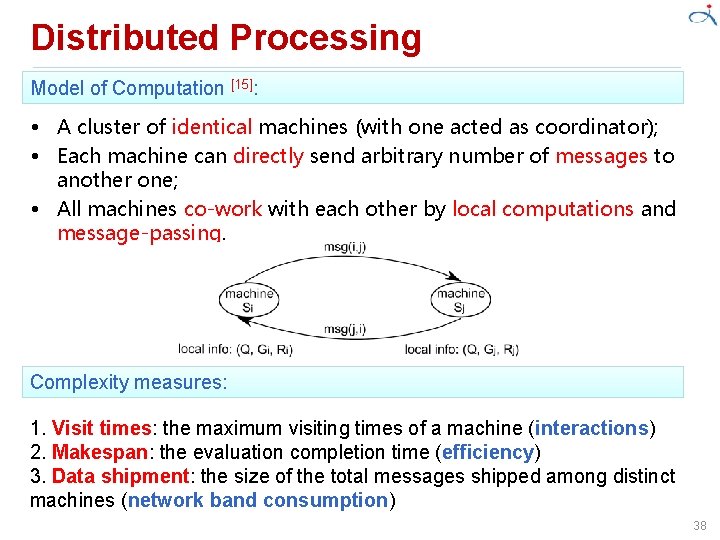 Distributed Processing

Model of Computation [15]:

• A cluster of identical machines (with one acted as coordinator);
• Each machine can directly send arbitrary number of messages to another one;
• All machines co-work with each other by local computations and message-passing.

msg(i,j)

machine Si

machine Sj

msg(j,i)

local info: (Q, Gi, Ri)

local info: (Q, Gj, Rj)

Complexity measures:

1. Visit times: the maximum visiting times of a machine (interactions)
2. Makespan: the evaluation completion time (efficiency)
3. Data shipment: the size of the total messages shipped among distinct machines (network band consumption)

38